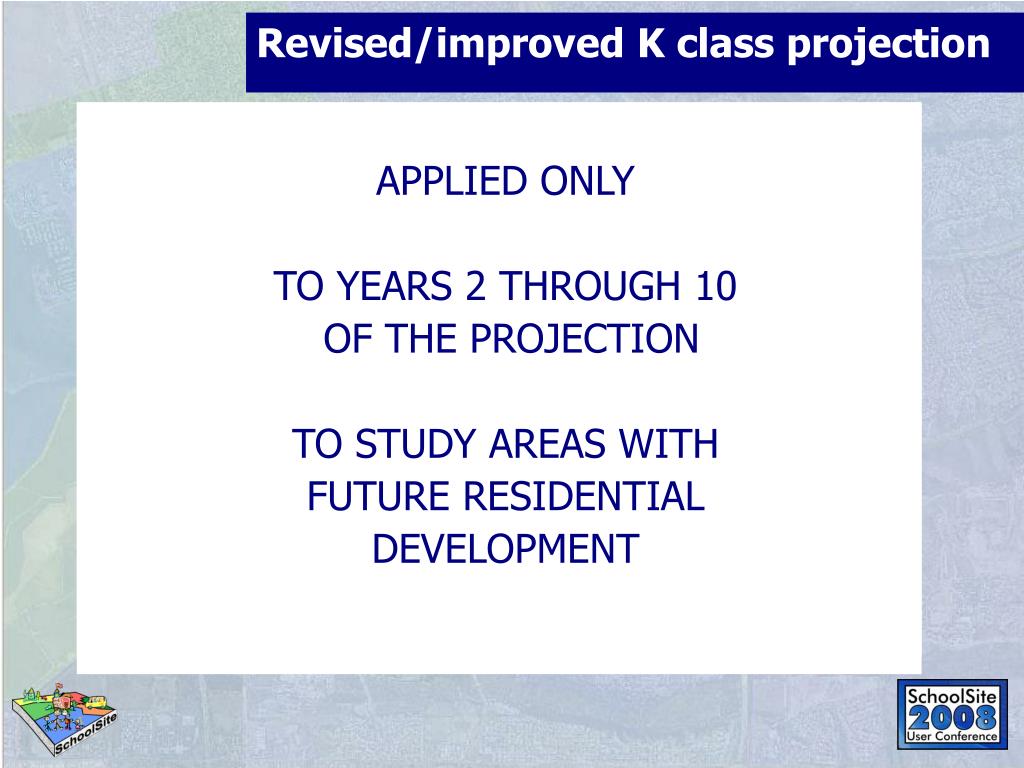 Revised/improved K class projection

APPLIED ONLY

TO YEARS 2 THROUGH 10 OF THE PROJECTION

TO STUDY AREAS WITH FUTURE RESIDENTIAL DEVELOPMENT

SchoolSite

SchoolSite 2008 User Conference